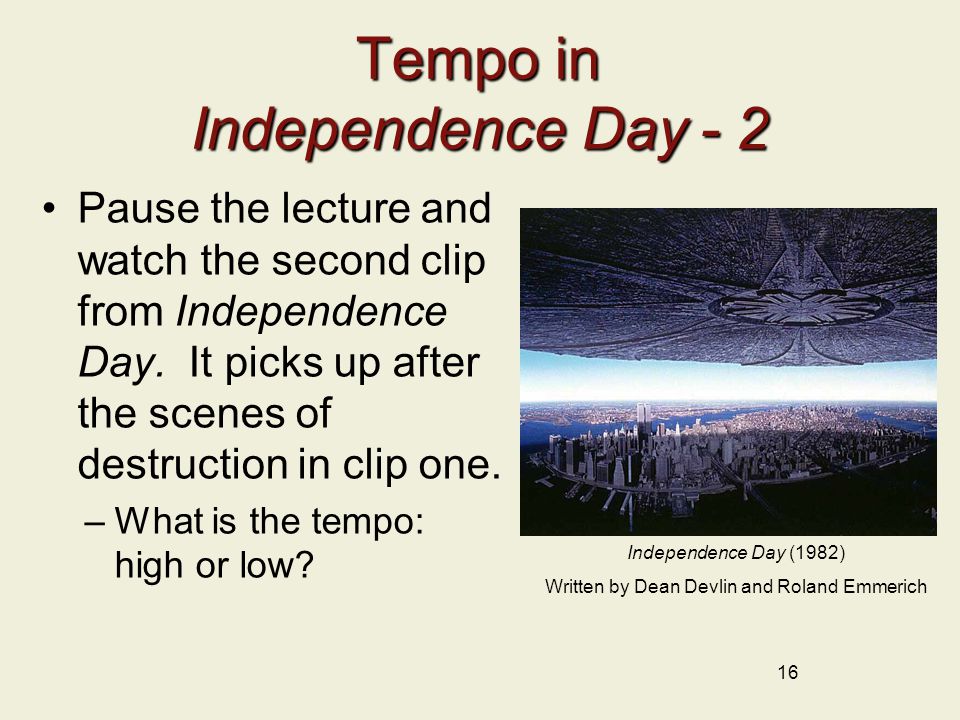 Tempo in
Independence Day - 2

• Pause the lecture and watch the second clip from Independence Day. It picks up after the scenes of destruction in clip one.
– What is the tempo: high or low?

Independence Day (1982)
Written by Dean Devlin and Roland Emmerich

16